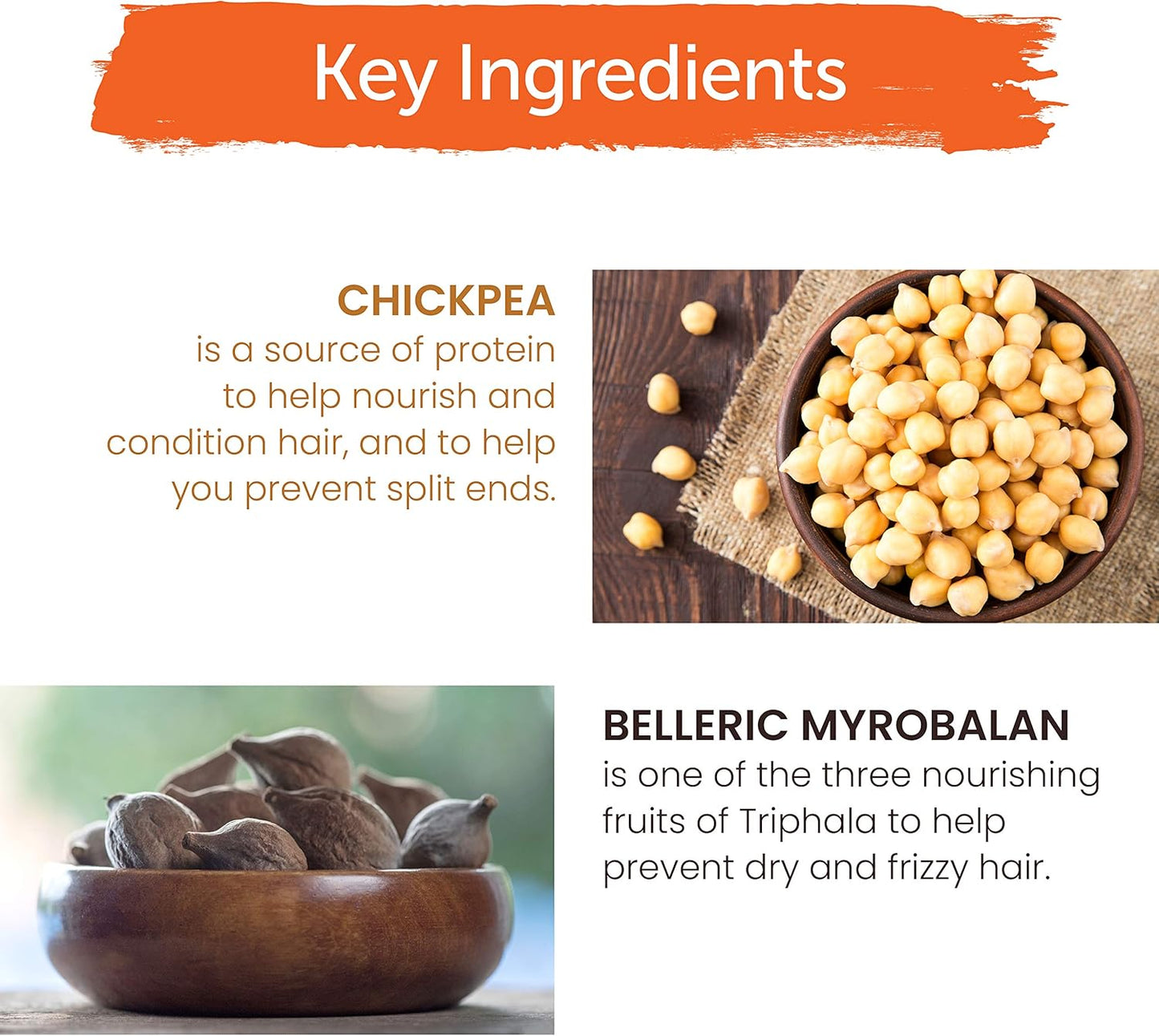 Key Ingredients

CHICKPEA
is a source of protein to help nourish and condition hair, and to help you prevent split ends.

BELLERIC MYROBALAN
is one of the three nourishing fruits of Triphala to help prevent dry and frizzy hair.